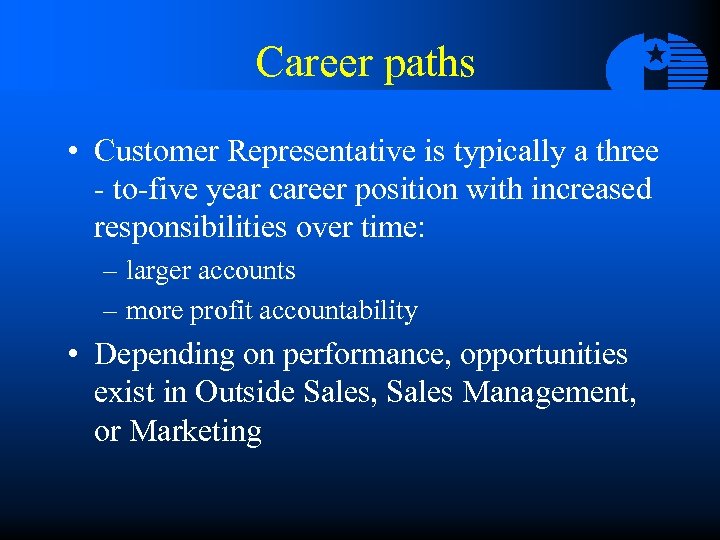 Career paths

• Customer Representative is typically a three - to-five year career position with increased responsibilities over time:

– larger accounts

– more profit accountability

• Depending on performance, opportunities exist in Outside Sales, Sales Management, or Marketing